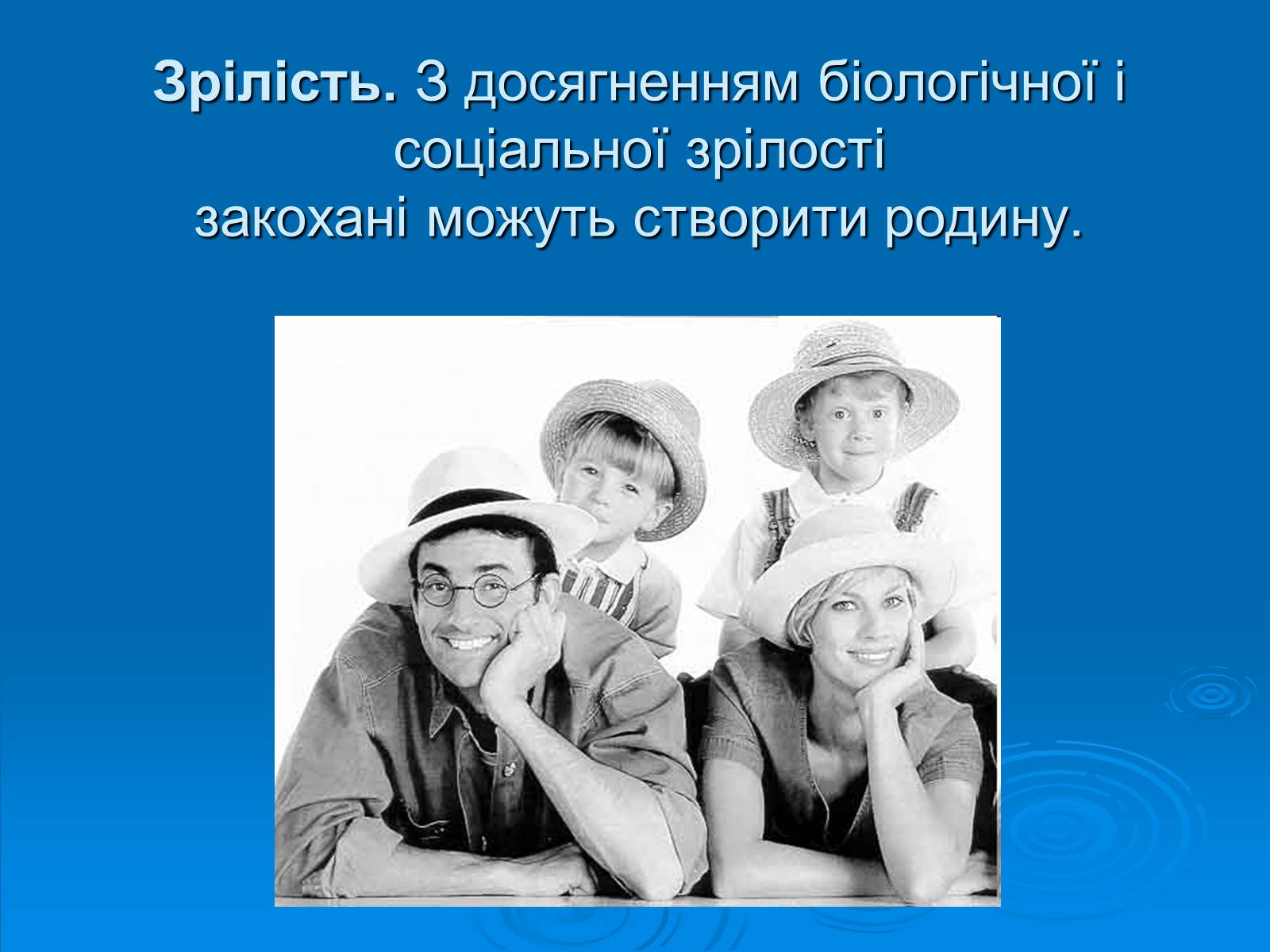 Зрілість. З досягненням біологічної і соціальної зрілості закохані можуть створити родину.